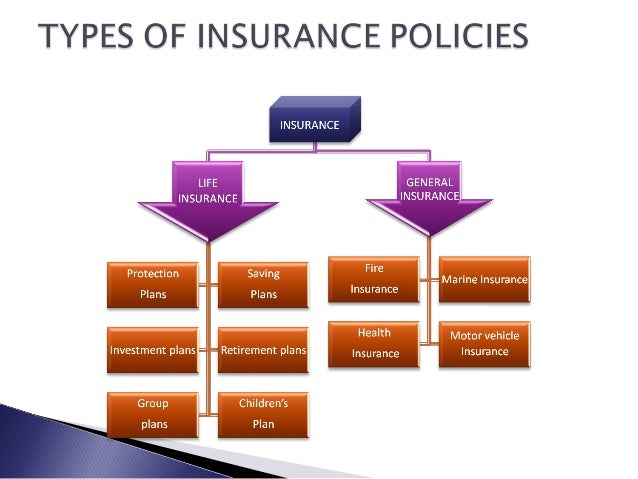 TYPES OF INSURANCE POLICIES

INSURANCE

LIFE INSURANCE

GENERAL INSURANCE

Protection Plans

Saving Plans

Investment plans

Retirement plans

Group plans

Children's Plan

Fire Insurance

Marine Insurance

Health Insurance

Motor vehicle Insurance